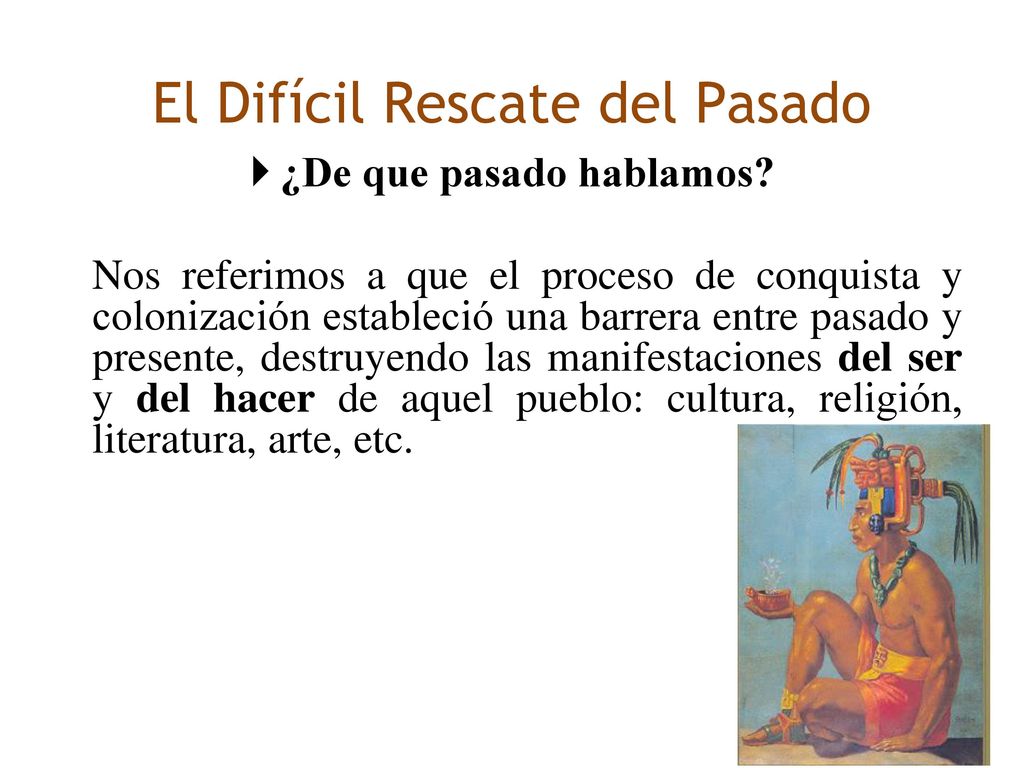 El Difícil Rescate del Pasado

¿De que pasado hablamos?

Nos referimos a que el proceso de conquista y colonización estableció una barrera entre pasado y presente, destruyendo las manifestaciones del ser y del hacer de aquel pueblo: cultura, religión, literatura, arte, etc.